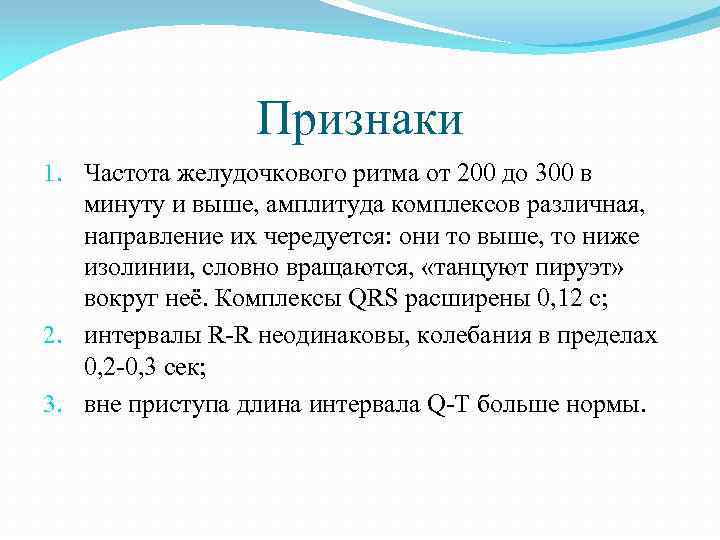 Признаки

1. Частота желудочкового ритма от 200 до 300 в минуту и выше, амплитуда комплексов различная, направление их чередуется: они то выше, то ниже изолинии, словно вращаются, «танцуют пируэт» вокруг неё. Комплексы QRS расширены 0,12 с;
2. интервалы R-R неодинаковы, колебания в пределах 0,2-0,3 сек;
3. вне приступа длина интервала Q-T больше нормы.